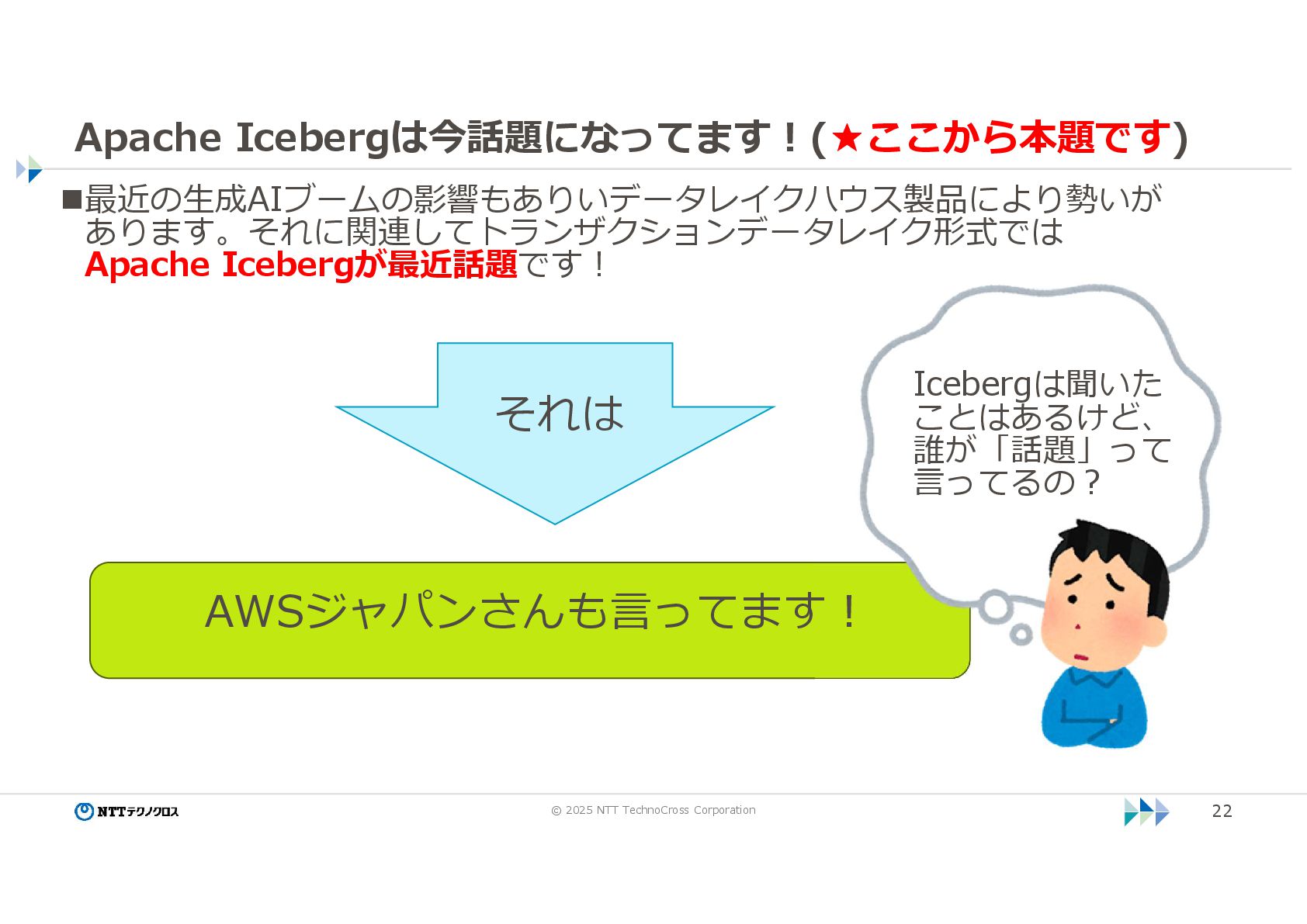 Apache Icebergは今話題になってます！(★ここから本題です)

■最近の生成AIブームの影響もありいデータレイクハウス製品により勢いがあります。それに関連してトランザクションデータレイク形式では Apache Icebergが最近話題です！

それは

AWSジャパンさんも言ってます！

Icebergは聞いたことはあるけど、誰が「話題」って言ってるの？

NTTテクノクロス

© 2025 NTT TechnoCross Corporation

22